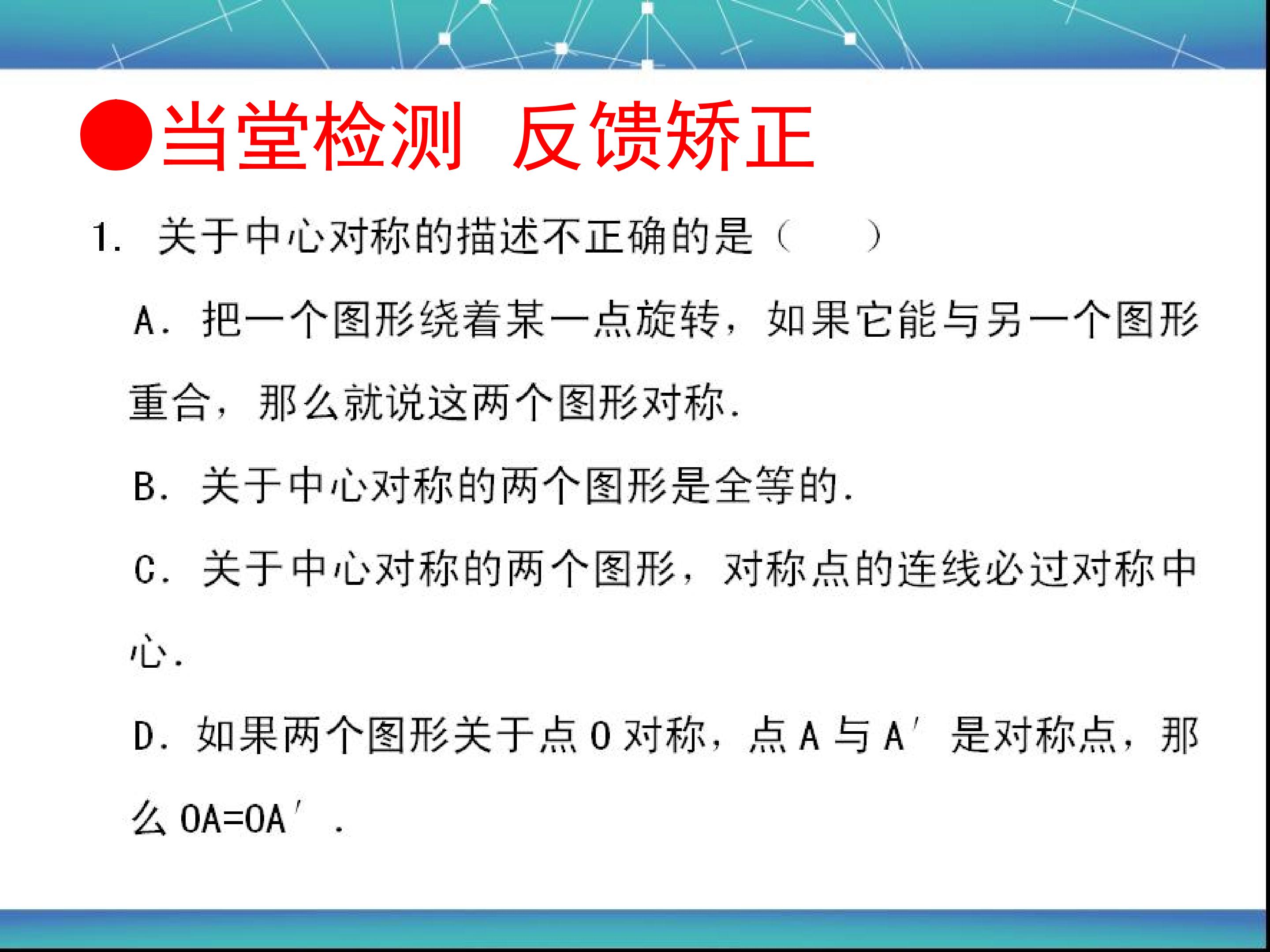 ●当堂检测 反馈矫正

1.关于中心对称的描述不正确的是（ ）

A.把一个图形绕着某一点旋转，如果它能与另一个图形重合，那么就说这两个图形对称.

B.关于中心对称的两个图形是全等的.

C.关于中心对称的两个图形，对称点的连线必过对称中心.

D.如果两个图形关于点O对称，点A与A′是对称点，那么OA=OA′.